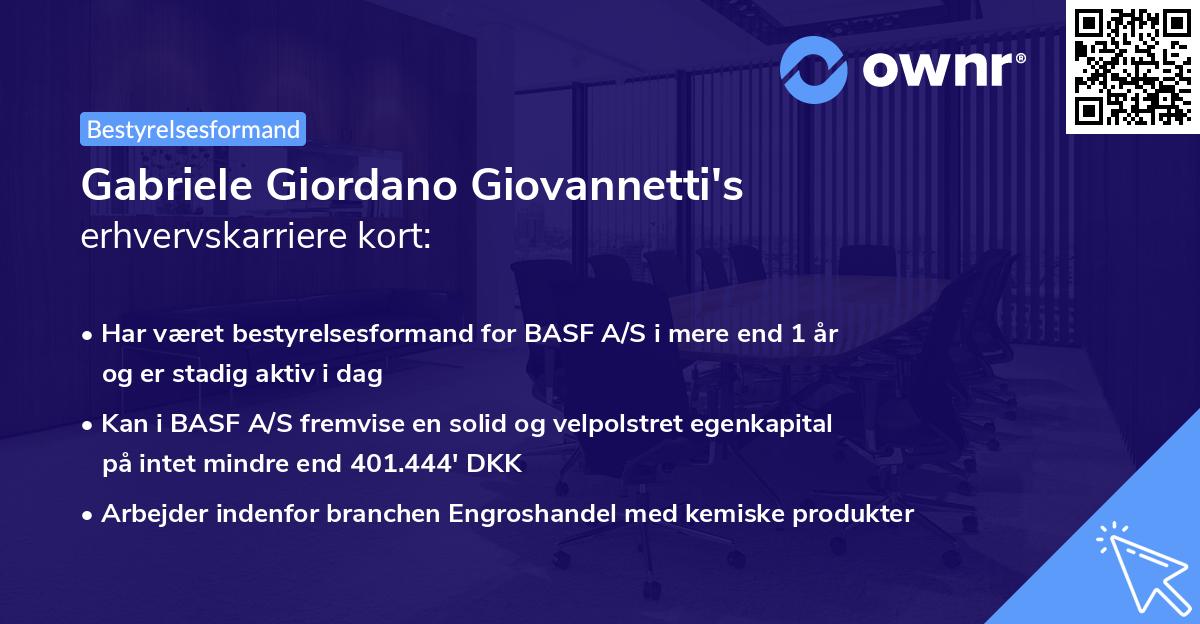 ownr®

Bestyrelsesformand

Gabriele Giordano Giovannetti's erhvervskarriere kort:

• Har været bestyrelsesformand for BASF A/S i mere end 1 år og er stadig aktiv i dag

• Kan i BASF A/S fremvise en solid og velpolstret egenkapital på intet mindre end 401.444' DKK

• Arbejder indenfor branchen Engroshandel med kemiske produkter